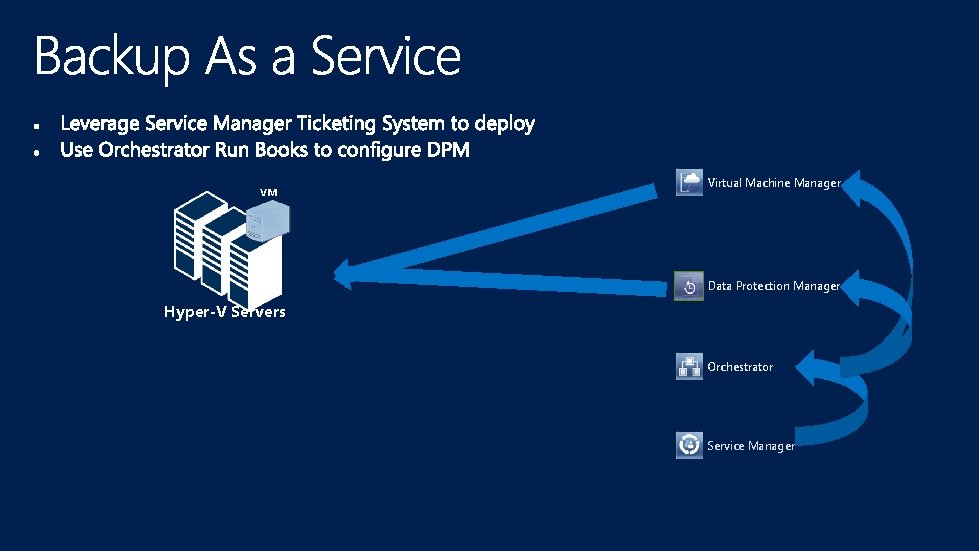 Backup As a Service

- Leverage Service Manager Ticketing System to deploy
- Use Orchestrator Run Books to configure DPM

VM

Hyper-V Servers

Virtual Machine Manager

Data Protection Manager

Orchestrator

Service Manager